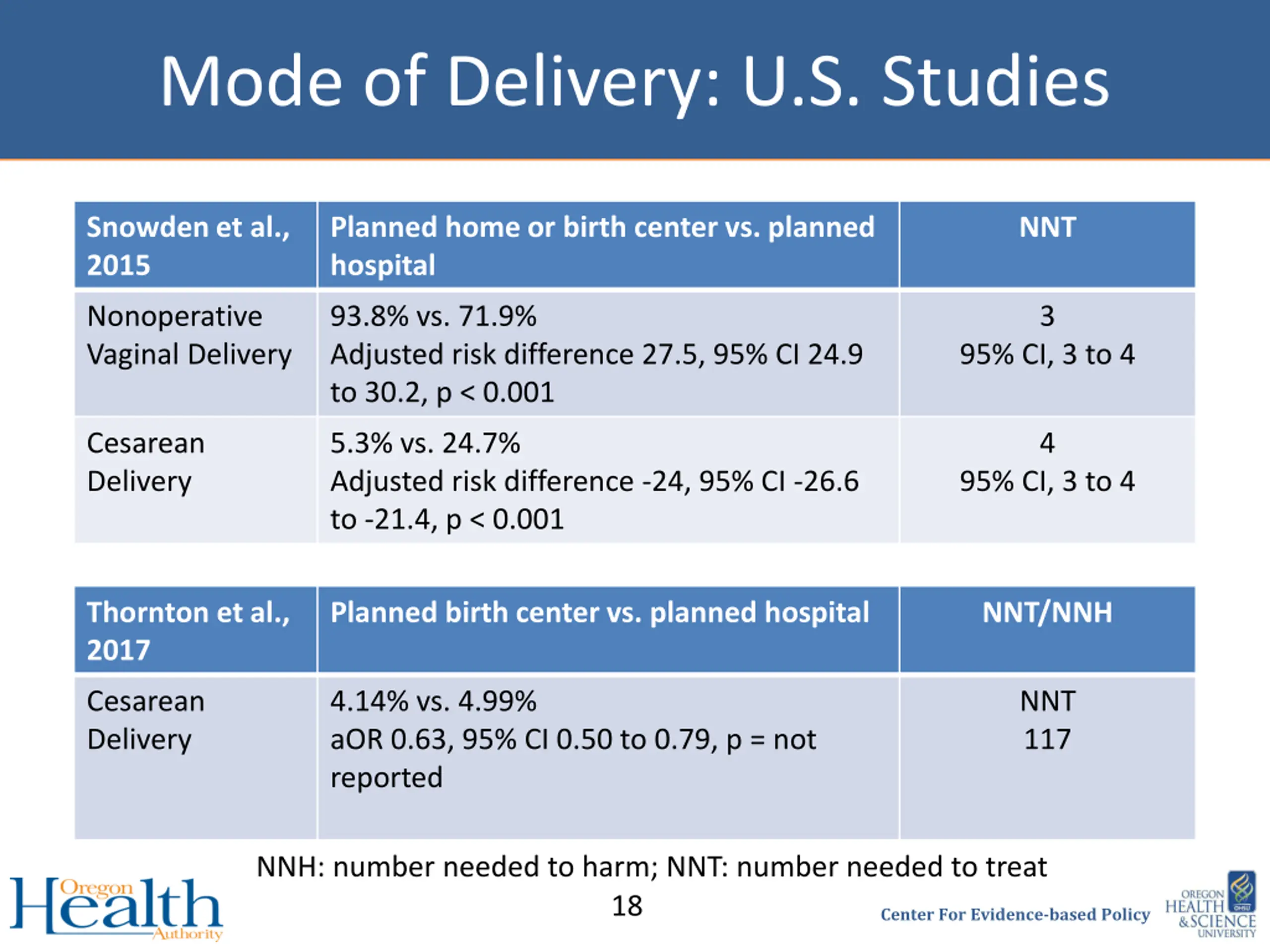 Mode of Delivery: U.S. Studies

| Snowden et al., 2015 | Planned home or birth center vs. planned hospital | NNT |
|---|---|---|
| Nonoperative Vaginal Delivery | 93.8% vs. 71.9% Adjusted risk difference 27.5, 95% CI 24.9 to 30.2, p < 0.001 | 3 95% CI, 3 to 4 |
| Cesarean Delivery | 5.3% vs. 24.7% Adjusted risk difference -24, 95% CI -26.6 to -21.4, p < 0.001 | 4 95% CI, 3 to 4 |

| Thornton et al., 2017 | Planned birth center vs. planned hospital | NNT/NNH |
|---|---|---|
| Cesarean Delivery | 4.14% vs. 4.99% aOR 0.63, 95% CI 0.50 to 0.79, p = not reported | NNT 117 |

NNH: number needed to harm; NNT: number needed to treat

18

Oregon Health Authority

Center For Evidence-based Policy

OREGON HEALTH & SCIENCE UNIVERSITY OHSU